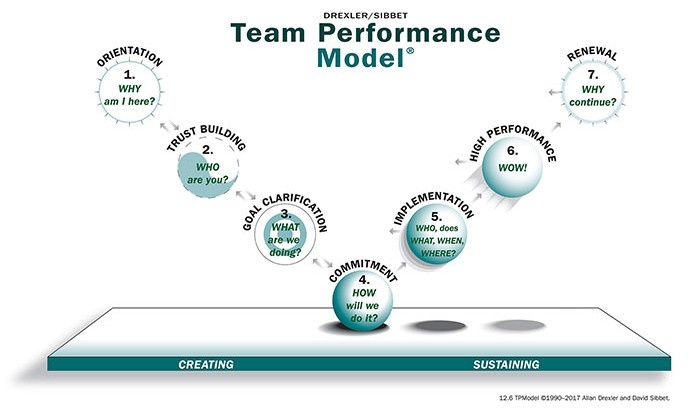 DREXLER/SIBBET
Team Performance Model®

ORIENTATION
1.
WHY am I here?

TRUST BUILDING
2.
WHO are you?

GOAL CLARIFICATION
3.
WHAT are we doing?

COMMITMENT
4.
HOW will we do it?

IMPLEMENTATION
5.
WHO, does WHAT, WHEN, WHERE?

HIGH PERFORMANCE
6.
WOW!

RENEWAL
7.
WHY continue?

CREATING
SUSTAINING

12.6 TPModel ©1990–2017 Allan Drexler and David Sibbet.